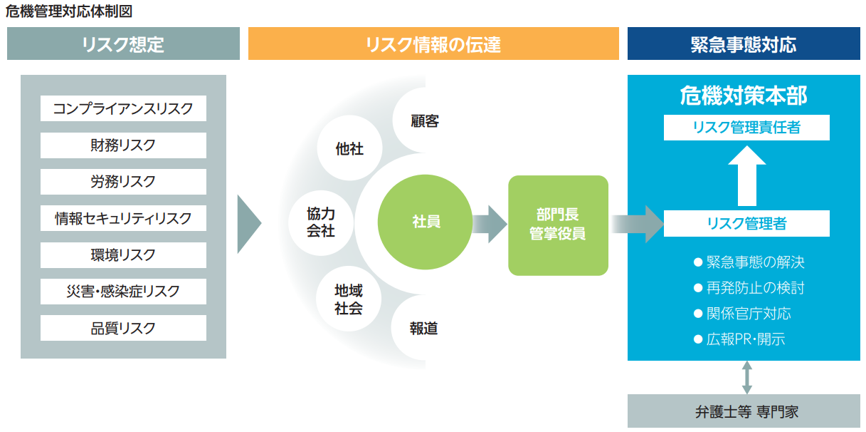 危機管理対応体制図

リスク想定

コンプライアンスリスク
財務リスク
労務リスク
情報セキュリティリスク
環境リスク
災害・感染症リスク
品質リスク

リスク情報の伝達

顧客
他社
協力会社
社員
地域社会
報道

部門長
管掌役員

緊急事態対応

危機対策本部
リスク管理責任者
リスク管理者
● 緊急事態の解決
● 再発防止の検討
● 関係官庁対応
● 広報PR・開示

弁護士等 専門家